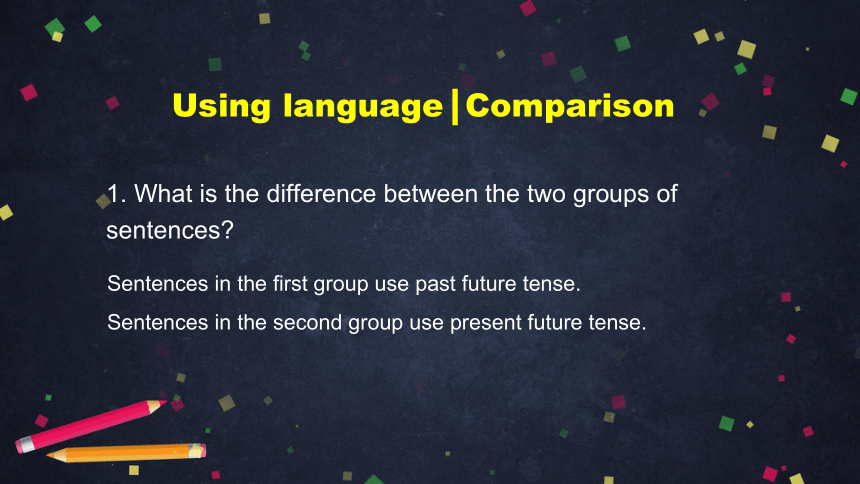 Using language | Comparison

1. What is the difference between the two groups of sentences?

Sentences in the first group use past future tense.

Sentences in the second group use present future tense.